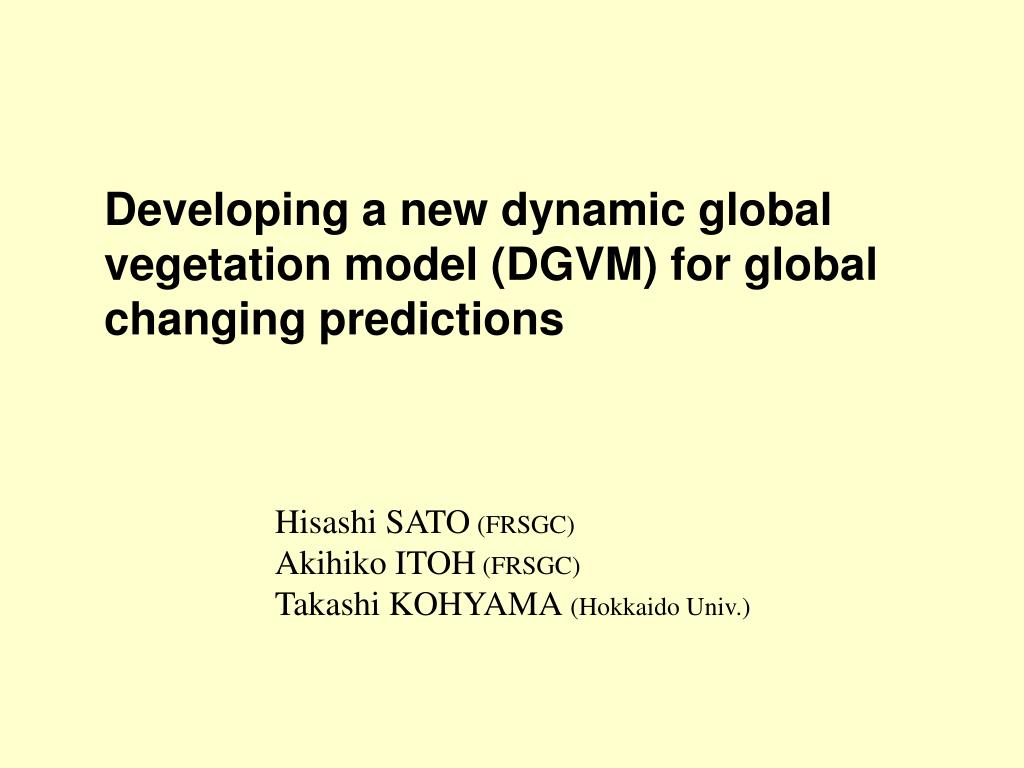 Developing a new dynamic global vegetation model (DGVM) for global changing predictions

Hisashi SATO (FRSGC)
Akihiko ITOH (FRSGC)
Takashi KOHYAMA (Hokkaido Univ.)